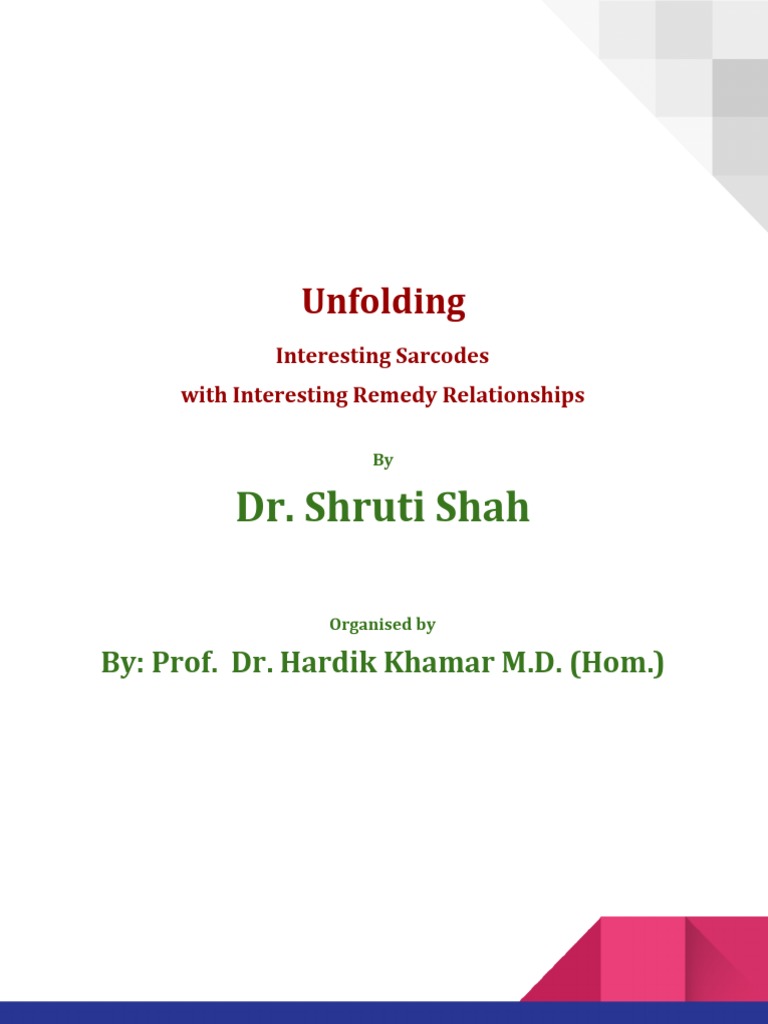 Unfolding

Interesting Sarcodes

with Interesting Remedy Relationships

By

Dr. Shruti Shah

Organised by

By: Prof. Dr. Hardik Khamar M.D. (Hom.)